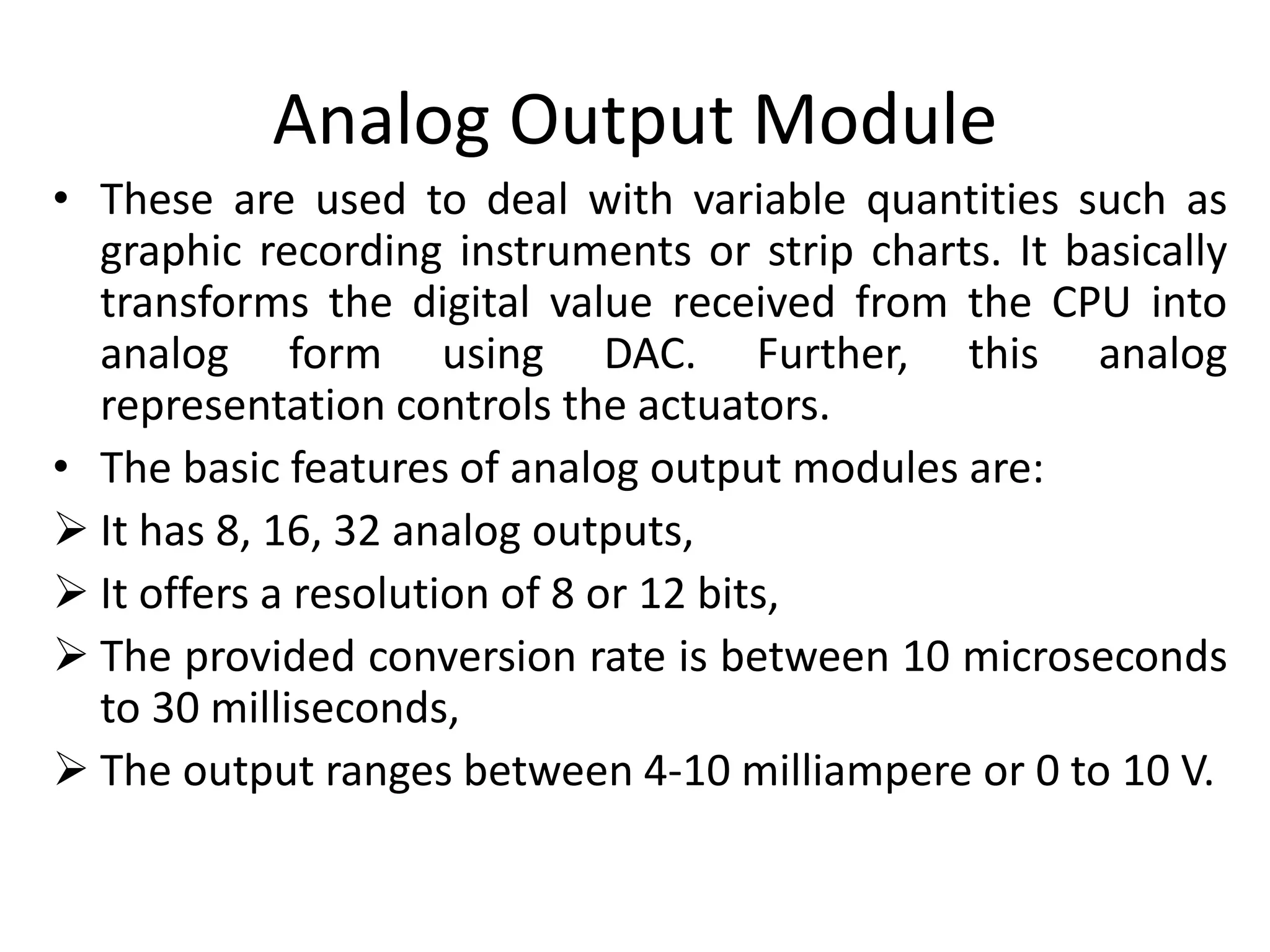 Analog Output Module

• These are used to deal with variable quantities such as graphic recording instruments or strip charts. It basically transforms the digital value received from the CPU into analog form using DAC. Further, this analog representation controls the actuators.

• The basic features of analog output modules are:

➢ It has 8, 16, 32 analog outputs,

➢ It offers a resolution of 8 or 12 bits,

➢ The provided conversion rate is between 10 microseconds to 30 milliseconds,

➢ The output ranges between 4-10 milliampere or 0 to 10 V.